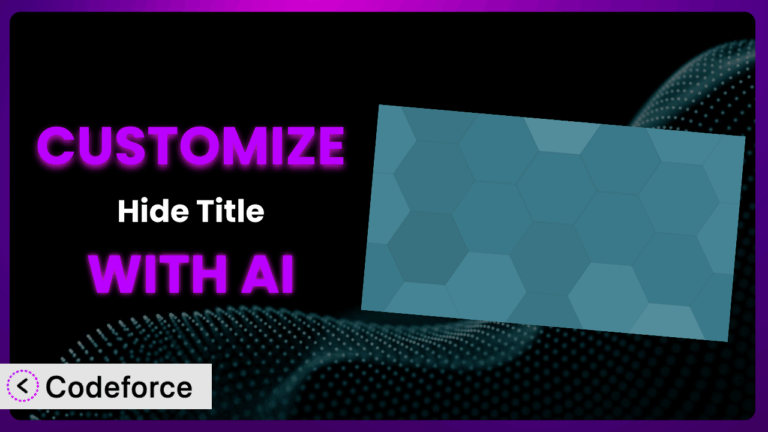 CUSTOMIZE

Hide Title

WITH AI

Codeforce